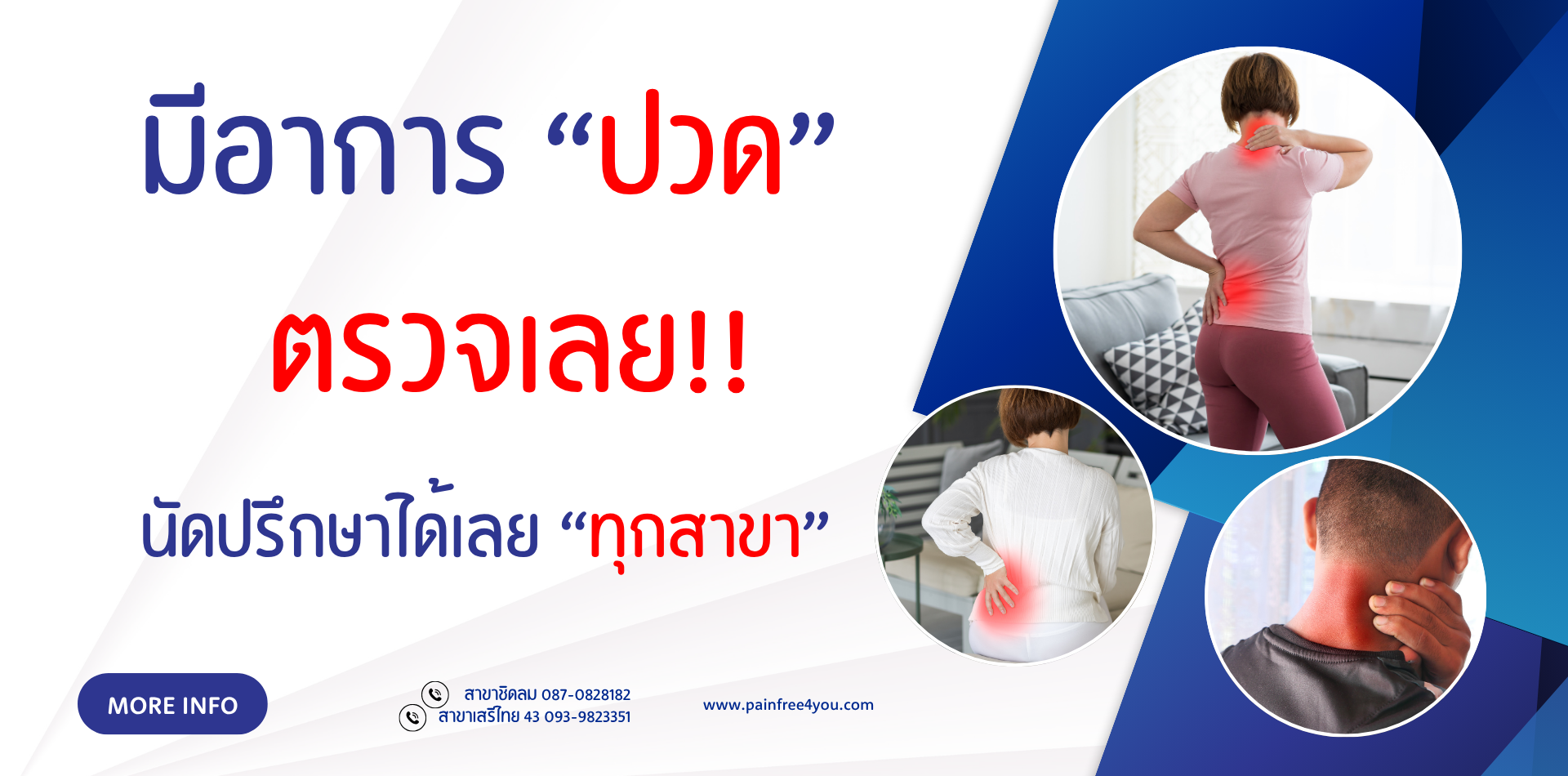 มีอาการ “ปวด”

ตรวจเลย!!

นัดปรึกษาได้เลย “ทุกสาขา”

MORE INFO

สาขาชิดลม 087-0828182
สาขาเสรีไทย 43 093-9823351

www.painfree4you.com